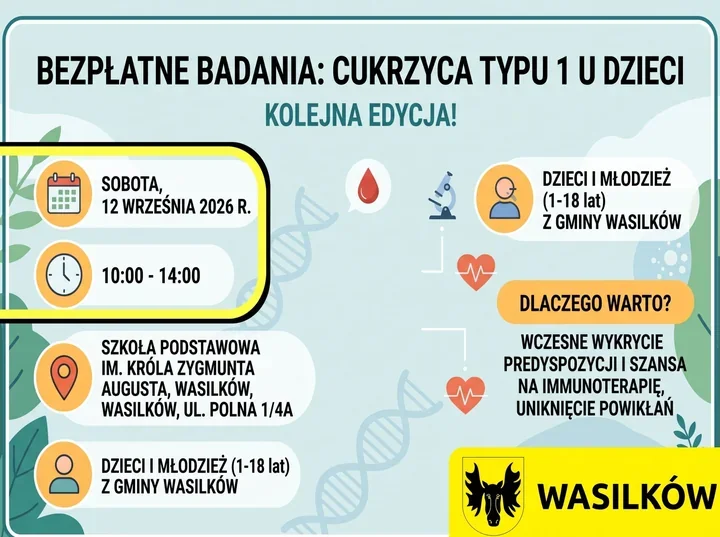 BEZPŁATNE BADANIA: CUKRZYCA TYPU 1 U DZIECI

KOLEJNA EDYCJA!

SOBOTA,
12 WRZEŚNIA 2026 R.

10:00 - 14:00

SZKOŁA PODSTAWOWA
IM. KRÓLA ZYGMUNTA
AUGUSTA, WASILKÓW,
WASILKÓW, UL. POLNA 1/4A

DZIECI I MŁODZIEŻ (1-18 lat)
Z GMINY WASILKÓW

DZIECI I MŁODZIEŻ
(1-18 lat)
Z GMINY WASILKÓW

DLACZEGO WARTO?

WCZESNE WYKRYCIE
PREDYSPOZYCJI I SZANSA
NA IMMUNOTERAPIĘ,
UNIKNIĘCIE POWIKŁAŃ

WASILKÓW